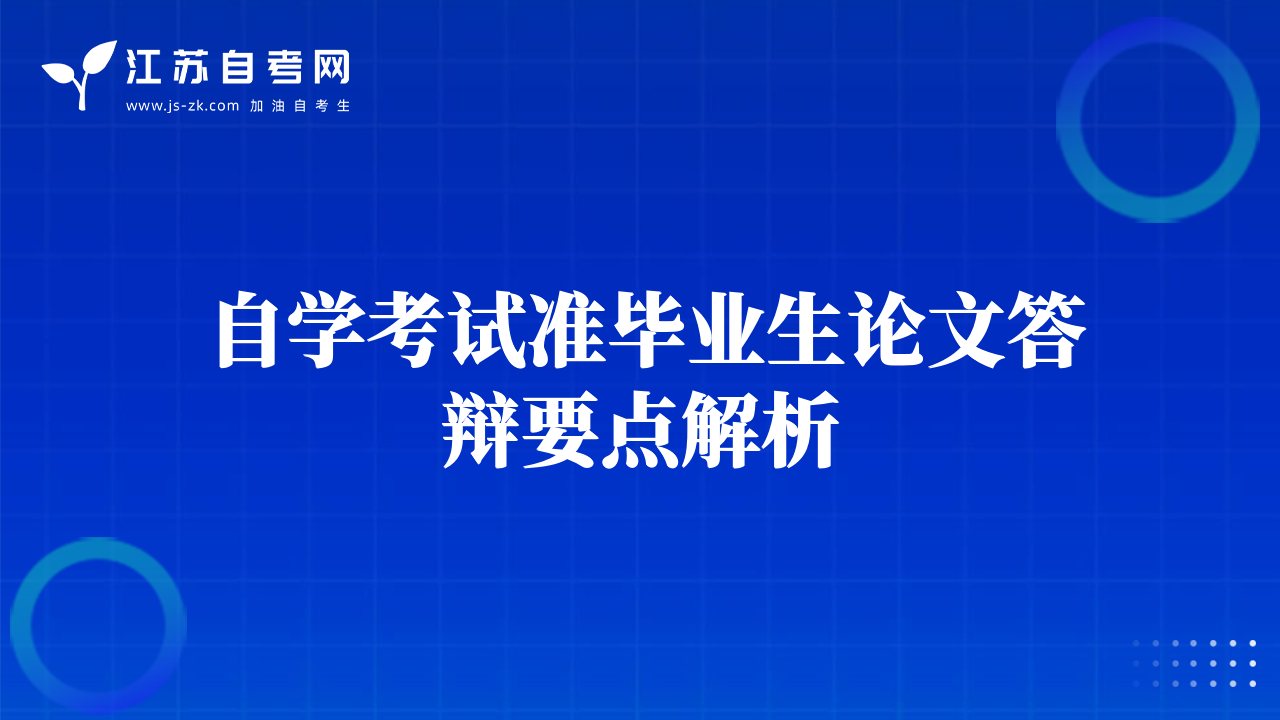 江苏自考网
www.js-zk.com 加油自考生

自学考试准毕业生论文答辩要点解析